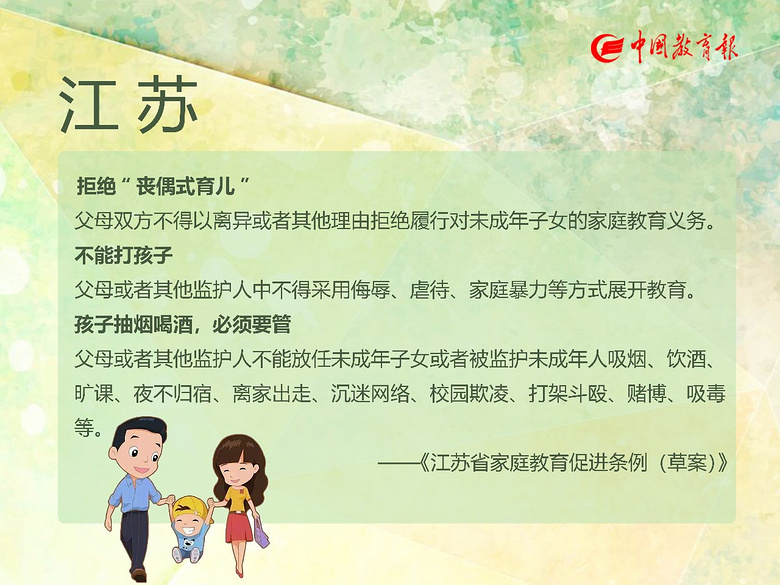 中国教育报

江苏

拒绝“丧偶式育儿”

父母双方不得以离异或者其他理由拒绝履行对未成年子女的家庭教育义务。

不能打孩子

父母或者其他监护人中不得采用侮辱、虐待、家庭暴力等方式展开教育。

孩子抽烟喝酒，必须要管

父母或者其他监护人不能放任未成年子女或者被监护未成年人吸烟、饮酒、旷课、夜不归宿、离家出走、沉迷网络、校园欺凌、打架斗殴、赌博、吸毒等。

——《江苏省家庭教育促进条例（草案）》